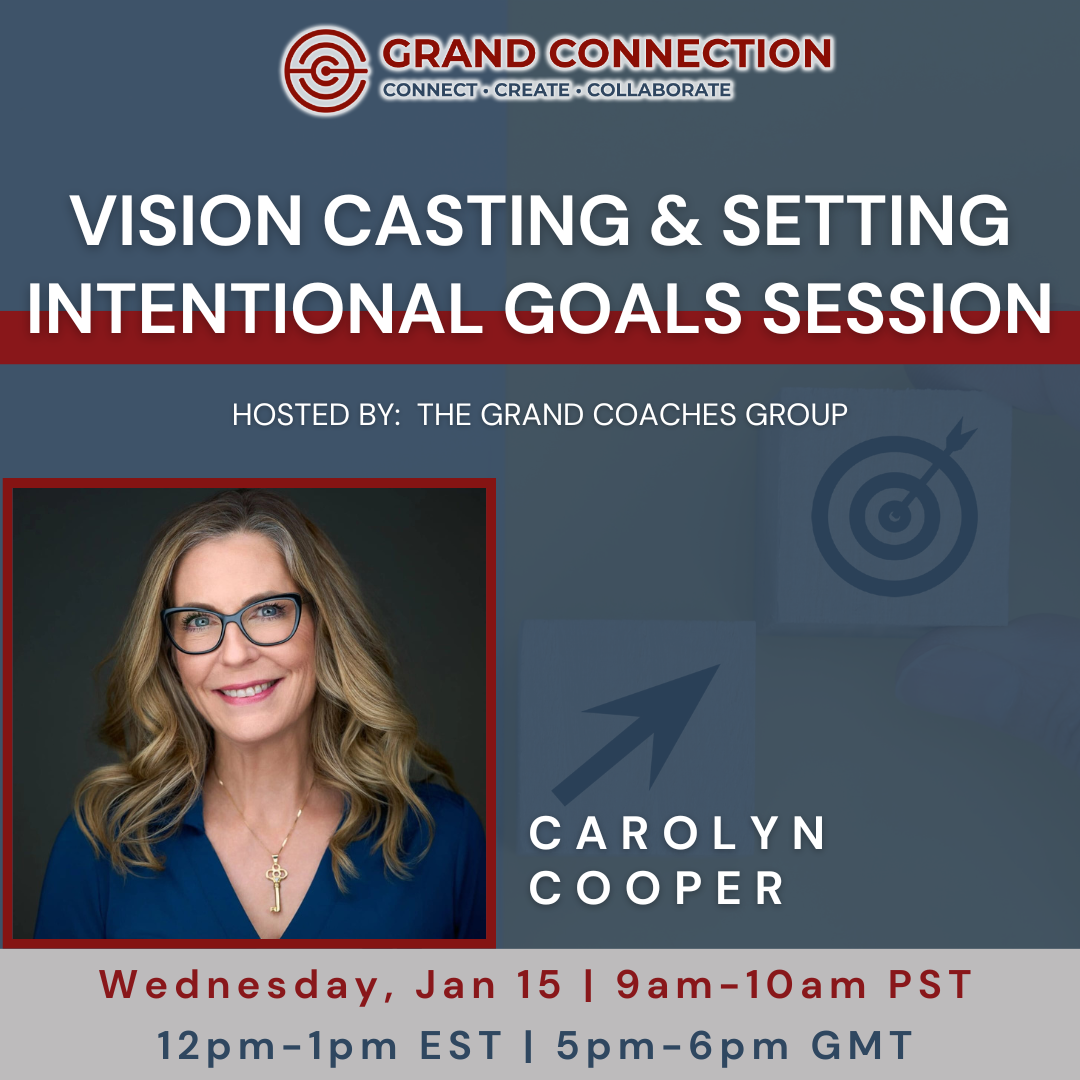 GRAND CONNECTION
CONNECT • CREATE • COLLABORATE

VISION CASTING & SETTING INTENTIONAL GOALS SESSION

HOSTED BY: THE GRAND COACHES GROUP

CAROLYN COOPER

Wednesday, Jan 15 | 9am-10am PST
12pm-1pm EST | 5pm-6pm GMT